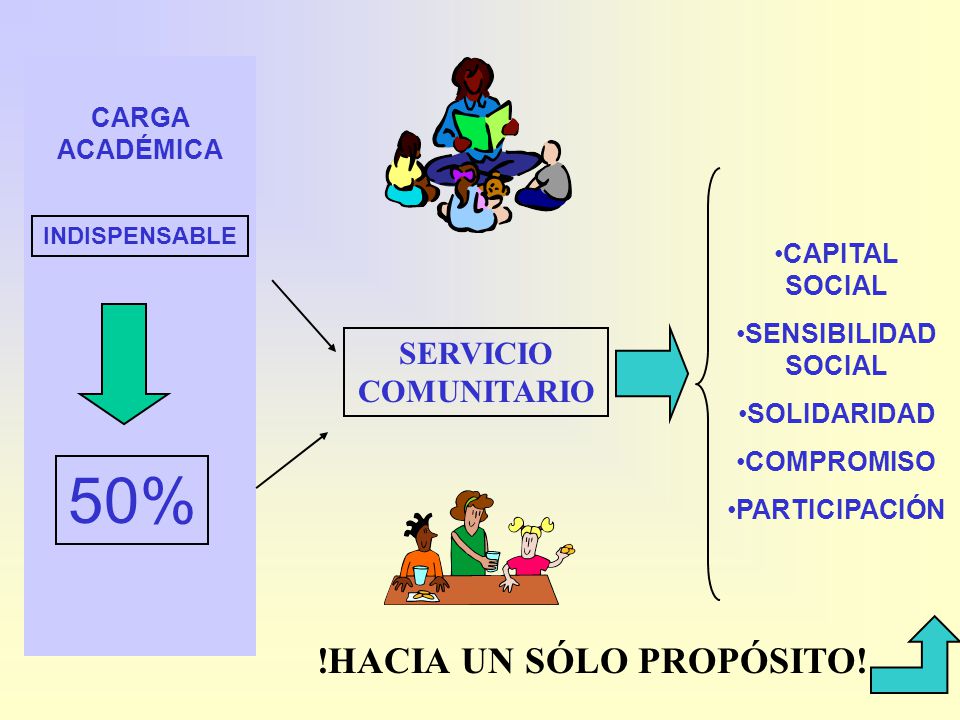 CARGA ACADÉMICA

INDISPENSABLE

50%

SERVICIO COMUNITARIO

•CAPITAL SOCIAL

•SENSIBILIDAD SOCIAL

•SOLIDARIDAD

•COMPROMISO

•PARTICIPACIÓN

!HACIA UN SÓLO PROPÓSITO!